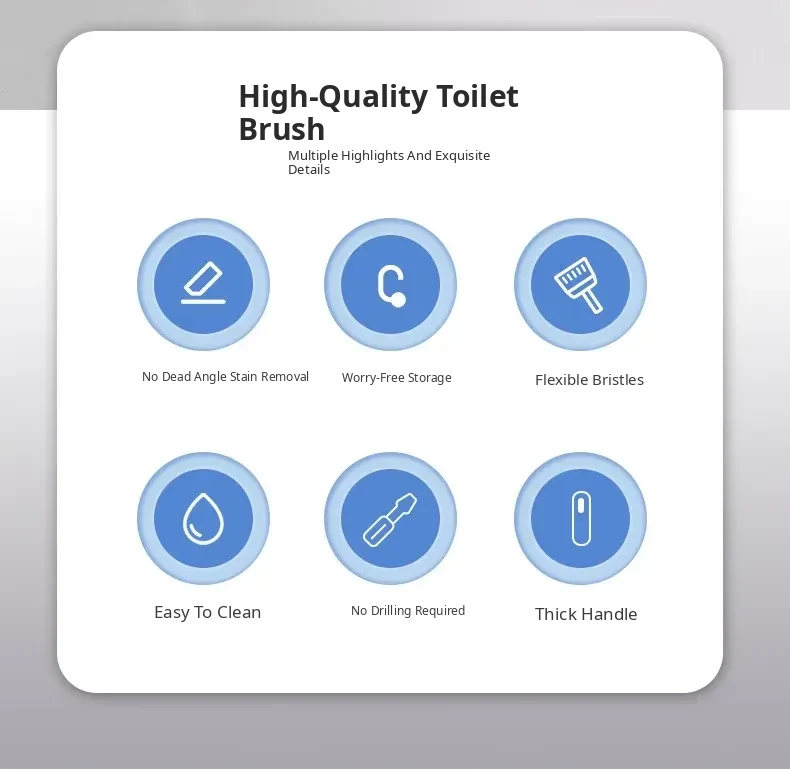 High-Quality Toilet Brush

Multiple Highlights And Exquisite Details

No Dead Angle Stain Removal

Worry-Free Storage

Flexible Bristles

Easy To Clean

No Drilling Required

Thick Handle